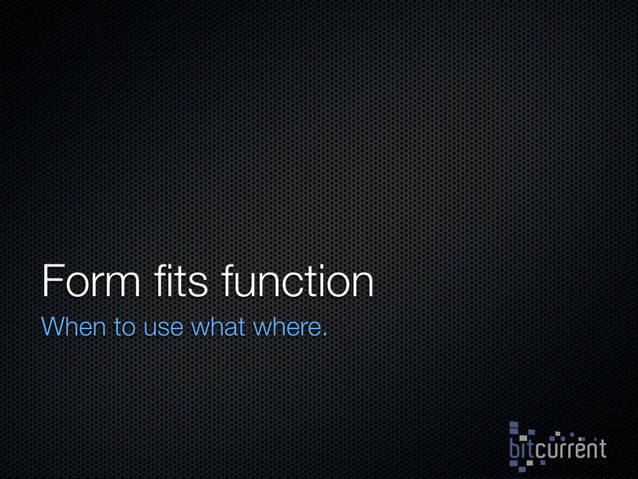 Form fits function
When to use what where.

bitcurrent